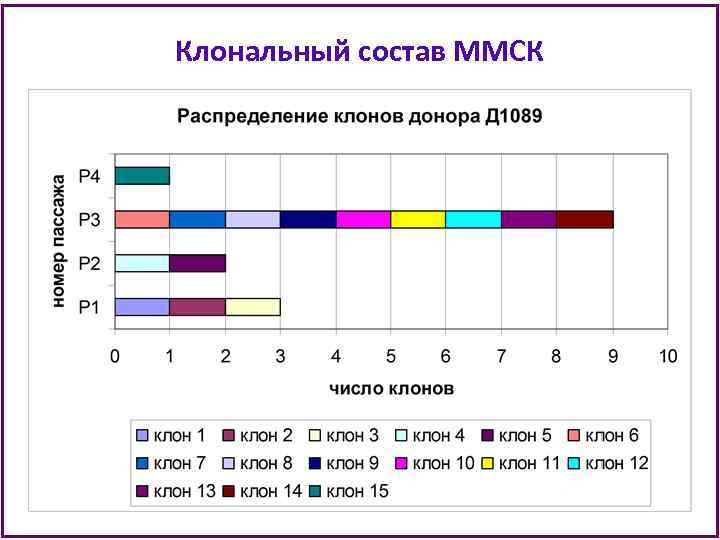 Клональный состав ММСК

Распределение клонов донора Д1089

номер пассажа

P4
P3
P2
P1

0 1 2 3 4 5 6 7 8 9 10

число клонов

клон 1 клон 2 клон 3 клон 4 клон 5 клон 6
клон 7 клон 8 клон 9 клон 10 клон 11 клон 12
клон 13 клон 14 клон 15